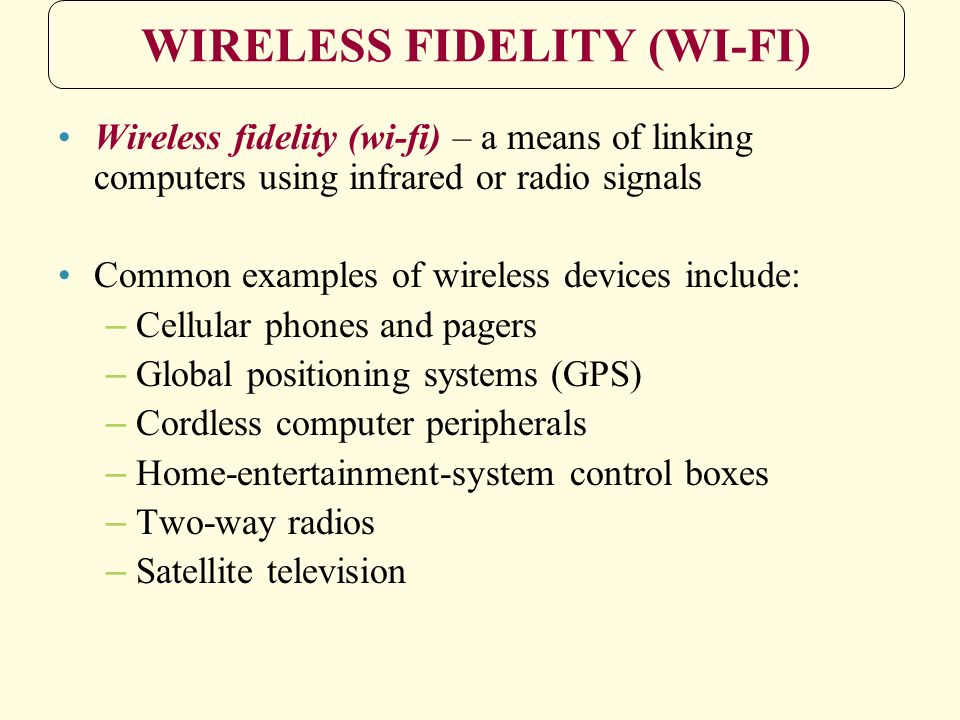 WIRELESS FIDELITY (WI-FI)

• Wireless fidelity (wi-fi) – a means of linking computers using infrared or radio signals

• Common examples of wireless devices include:
– Cellular phones and pagers
– Global positioning systems (GPS)
– Cordless computer peripherals
– Home-entertainment-system control boxes
– Two-way radios
– Satellite television